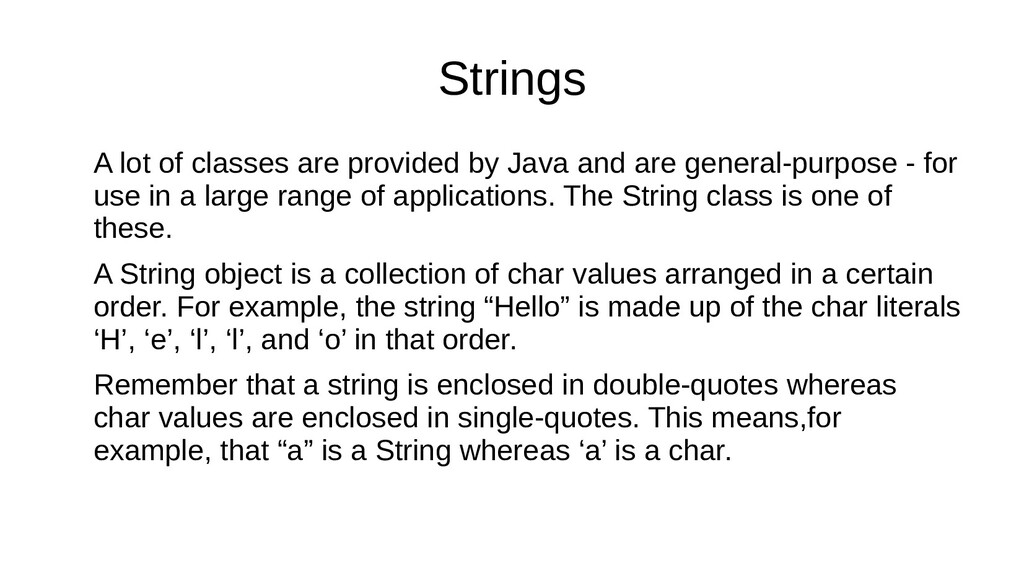 Strings

A lot of classes are provided by Java and are general-purpose - for use in a large range of applications. The String class is one of these.

A String object is a collection of char values arranged in a certain order. For example, the string “Hello” is made up of the char literals ‘H’, ‘e’, ‘l’, ‘l’, and ‘o’ in that order.

Remember that a string is enclosed in double-quotes whereas char values are enclosed in single-quotes. This means,for example, that “a” is a String whereas ‘a’ is a char.